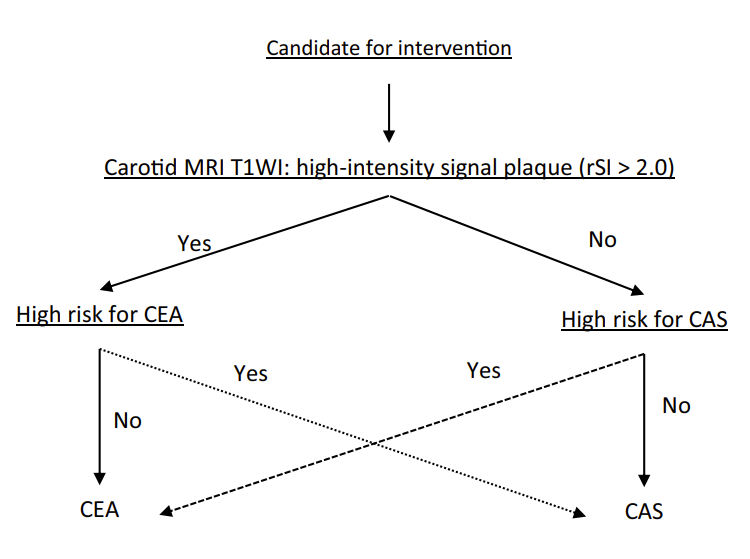 Candidate for intervention

Carotid MRI T1WI: high-intensity signal plaque (rSI > 2.0)

Yes

No

High risk for CEA

High risk for CAS

Yes

Yes

No

No

CEA

CAS